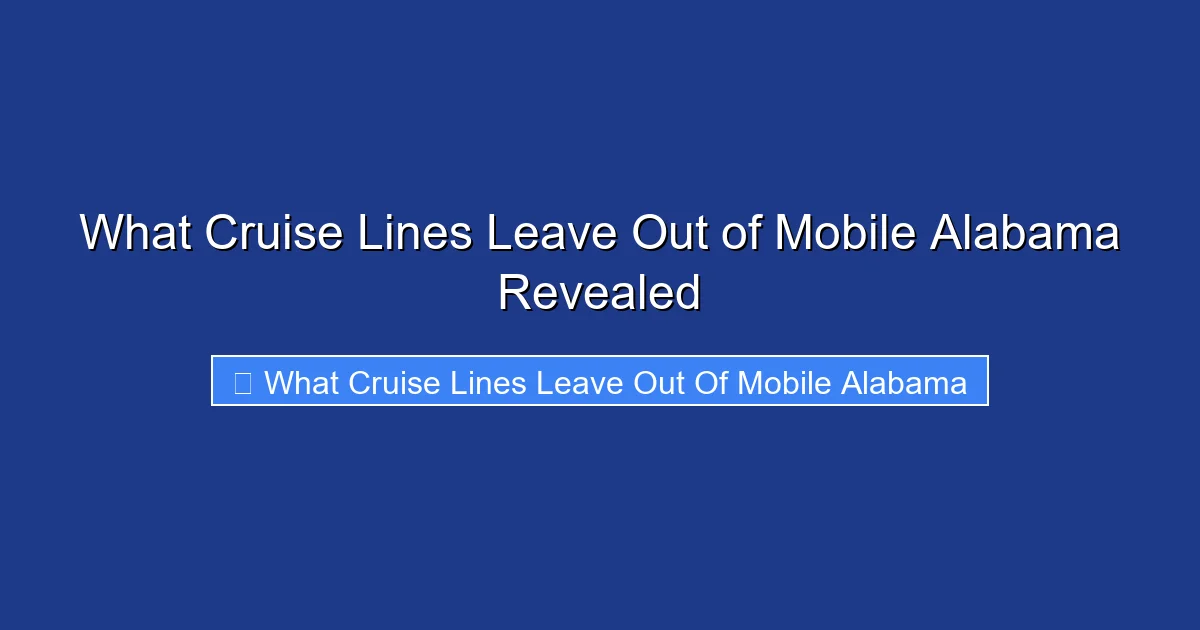 What Cruise Lines Leave Out of Mobile Alabama Revealed

What Cruise Lines Leave Out Of Mobile Alabama